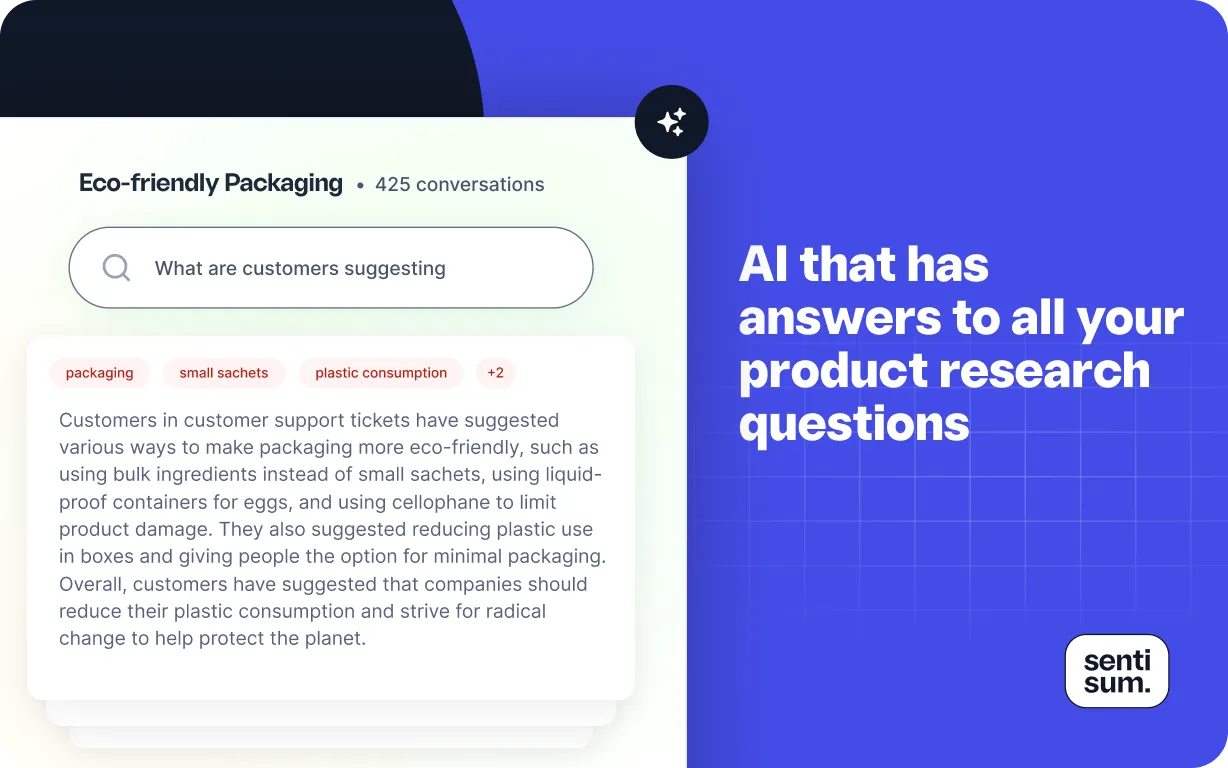 Eco-friendly Packaging • 425 conversations

What are customers suggesting

packaging small sachets plastic consumption +2

Customers in customer support tickets have suggested various ways to make packaging more eco-friendly, such as using bulk ingredients instead of small sachets, using liquid-proof containers for eggs, and using cellophane to limit product damage. They also suggested reducing plastic use in boxes and giving people the option for minimal packaging. Overall, customers have suggested that companies should reduce their plastic consumption and strive for radical change to help protect the planet.

AI that has answers to all your product research questions

senti sum.